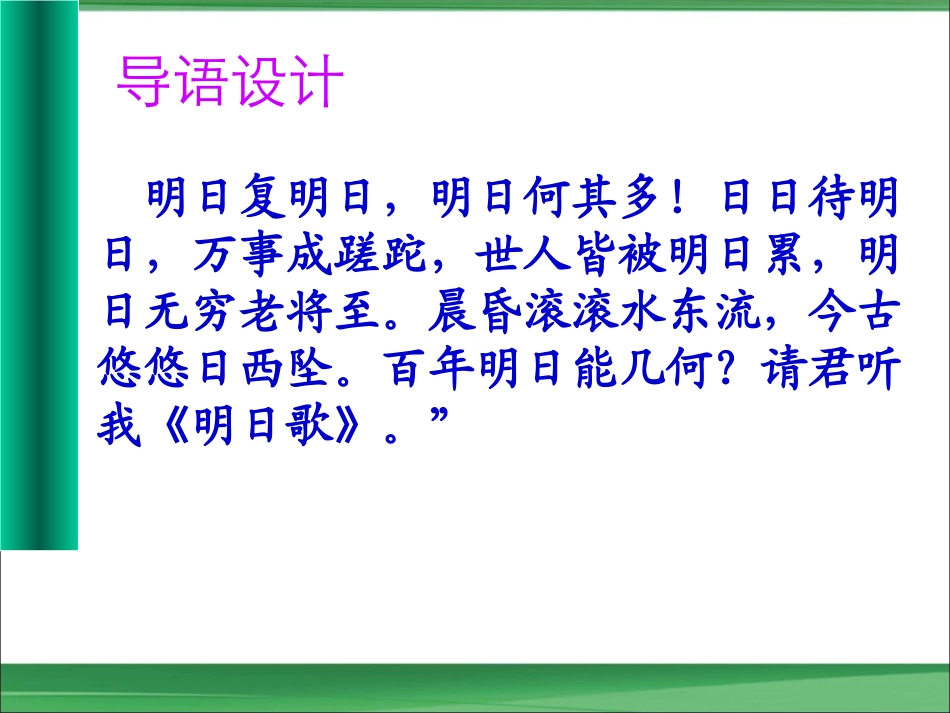 导语设计

明日复明日，明日何其多！日日待明日，万事成蹉跎，世人皆被明日累，明日无穷老将至。晨昏滚滚水东流，今古悠悠日西坠。百年明日能几何？请君听我《明日歌》。”